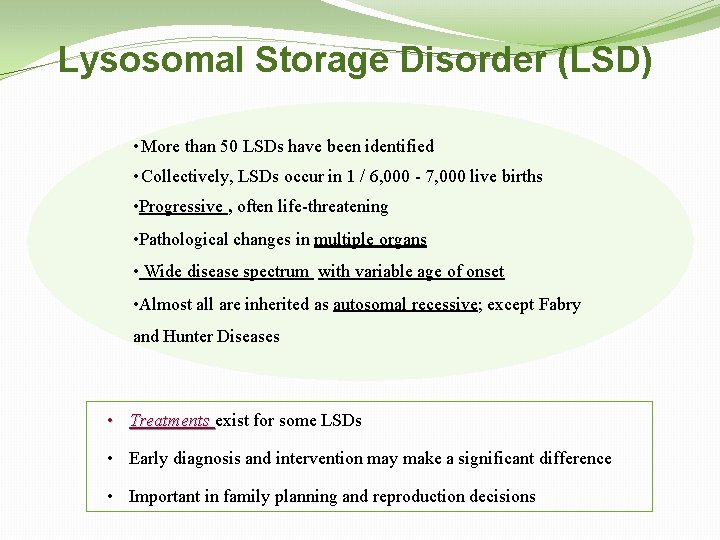 Lysosomal Storage Disorder (LSD)

• More than 50 LSDs have been identified

• Collectively, LSDs occur in 1 / 6,000 - 7,000 live births

• Progressive , often life-threatening

• Pathological changes in multiple organs

• Wide disease spectrum with variable age of onset

• Almost all are inherited as autosomal recessive; except Fabry and Hunter Diseases

• Treatments exist for some LSDs

• Early diagnosis and intervention may make a significant difference

• Important in family planning and reproduction decisions